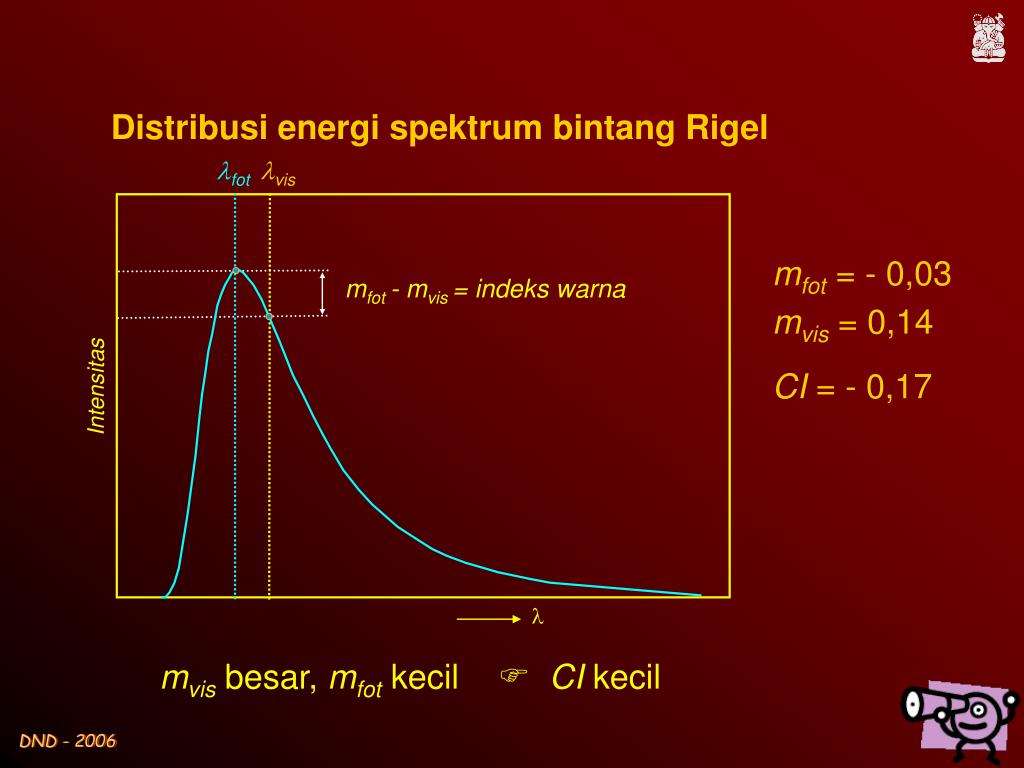 Distribusi energi spektrum bintang Rigel

$\lambda_{fot}$ $\lambda_{vis}$

$m_{fot}$ - $m_{vis}$ = indeks warna

Intensitas

$\lambda$

$m_{fot}$ = - 0,03
$m_{vis}$ = 0,14

$CI$ = - 0,17

$m_{vis}$ besar, $m_{fot}$ kecil ☞ $CI$ kecil

DND - 2006